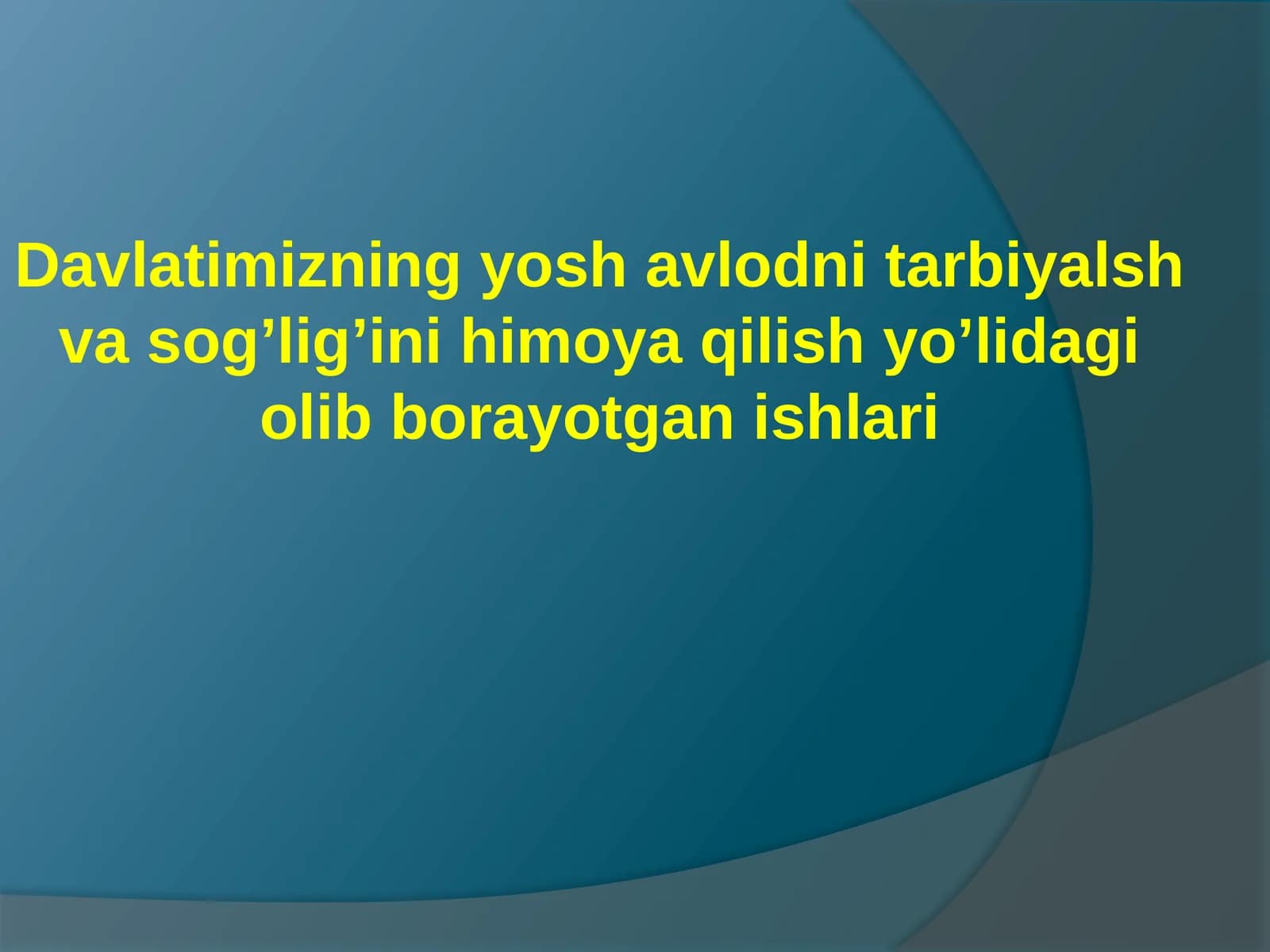 Davlatimizning yosh avlodni tarbiyalsh va sog’lig’ini himoya qilish yo’lidagi olib borayotgan ishlari